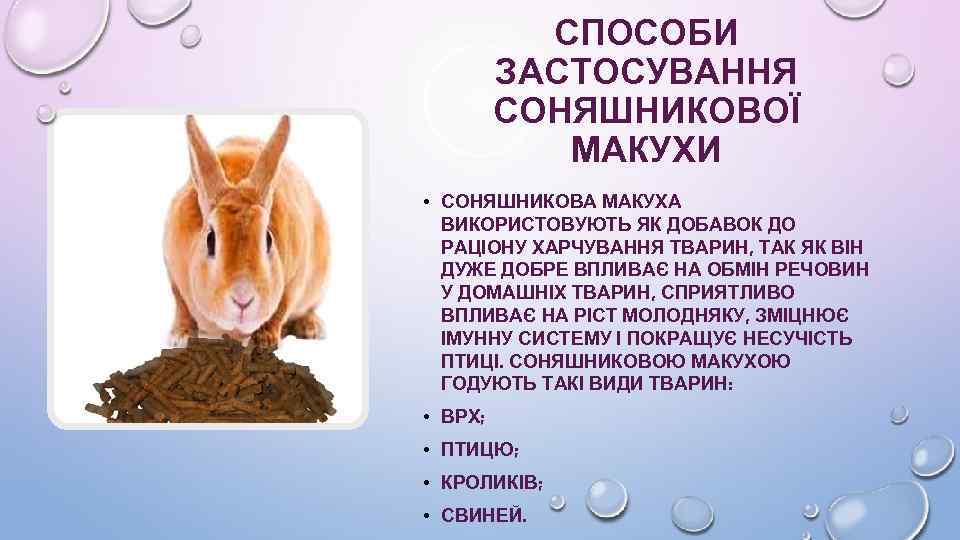 СПОСОБИ ЗАСТОСУВАННЯ СОНЯШНИКОВОЇ МАКУХИ

• СОНЯШНИКОВА МАКУХА ВИКОРИСТОВУЮТЬ ЯК ДОБАВОК ДО РАЦІОНУ ХАРЧУВАННЯ ТВАРИН, ТАК ЯК ВІН ДУЖЕ ДОБРЕ ВПЛИВАЄ НА ОБМІН РЕЧОВИН У ДОМАШНІХ ТВАРИН, СПРИЯТЛИВО ВПЛИВАЄ НА РІСТ МОЛОДНЯКУ, ЗМІЦНЮЄ ІМУННУ СИСТЕМУ І ПОКРАЩУЄ НЕСУЧІСТЬ ПТИЦІ. СОНЯШНИКОВОЮ МАКУХОЮ ГОДУЮТЬ ТАКІ ВИДИ ТВАРИН:
• ВРХ;
• ПТИЦЮ;
• КРОЛИКІВ;
• СВИНЕЙ.